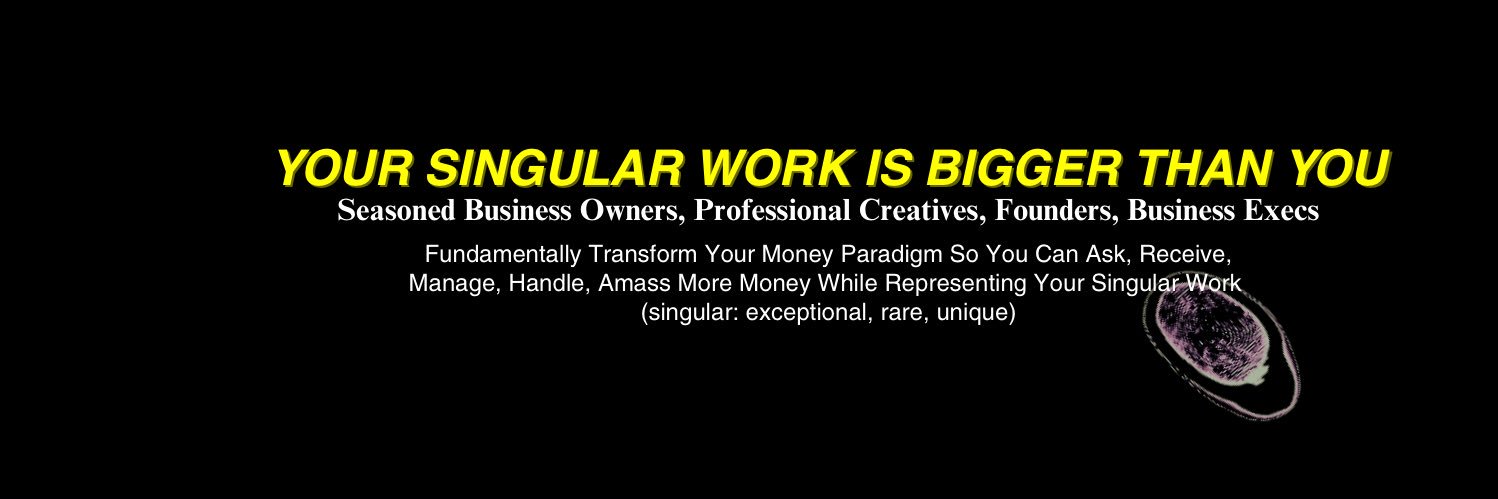 YOUR SINGULAR WORK IS BIGGER THAN YOU

Seasoned Business Owners, Professional Creatives, Founders, Business Execs

Fundamentally Transform Your Money Paradigm So You Can Ask, Receive, Manage, Handle, Amass More Money While Representing Your Singular Work (singular: exceptional, rare, unique)